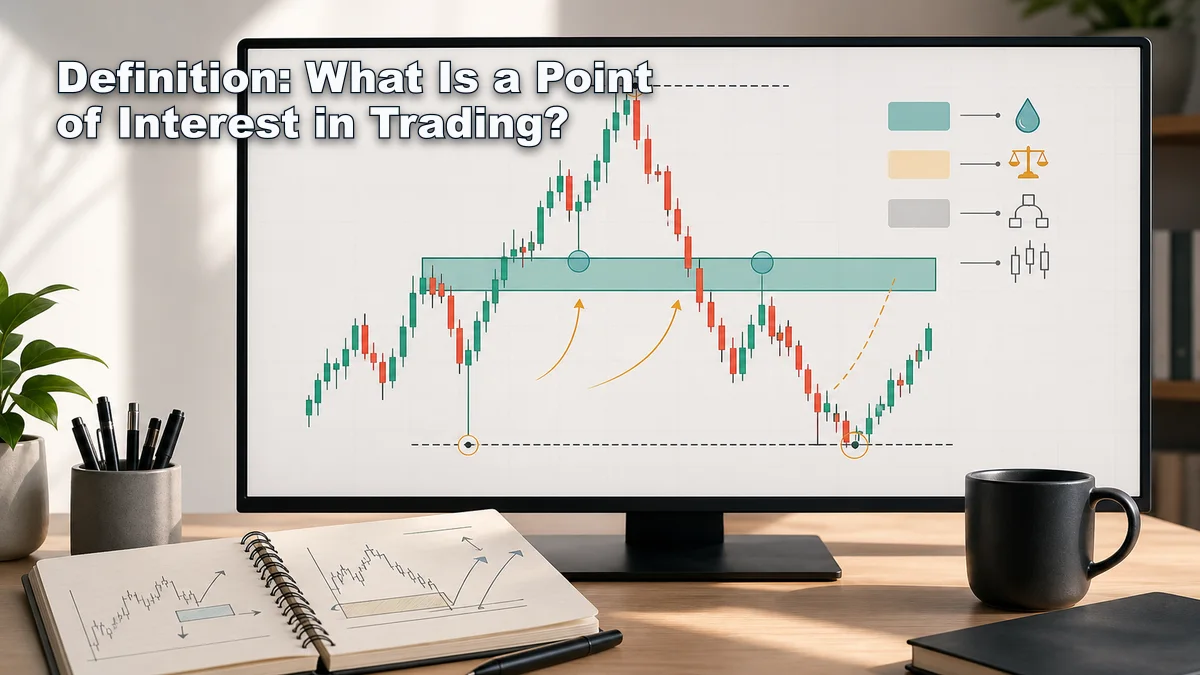 Definition: What Is a Point of Interest in Trading?